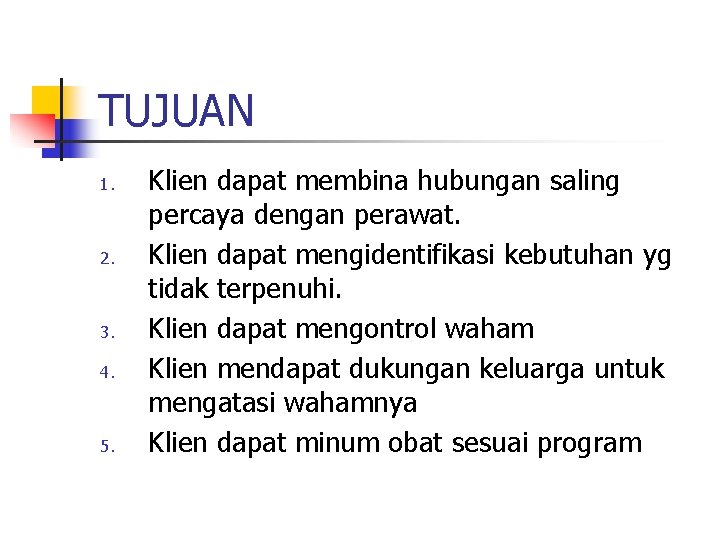 TUJUAN

1. Klien dapat membina hubungan saling percaya dengan perawat.
2. Klien dapat mengidentifikasi kebutuhan yg tidak terpenuhi.
3. Klien dapat mengontrol waham
4. Klien mendapat dukungan keluarga untuk mengatasi wahamnya
5. Klien dapat minum obat sesuai program